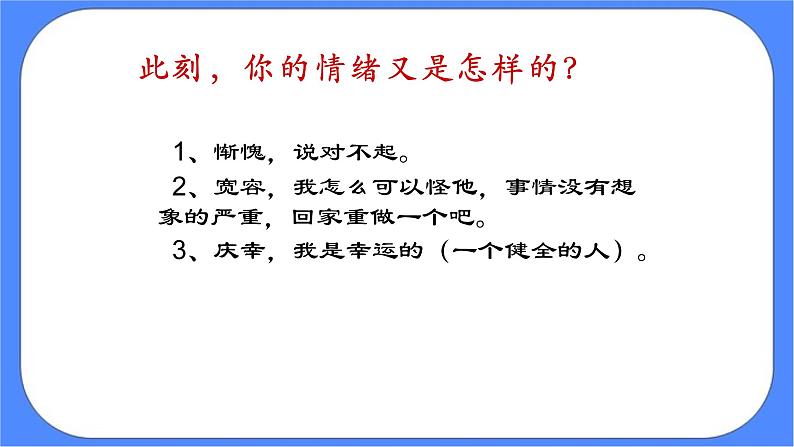 此刻，你的情绪又是怎样的？

1、惭愧，说对不起。

2、宽容，我怎么可以怪他，事情没有想象的严重，回家重做一个吧。

3、庆幸，我是幸运的（一个健全的人）。